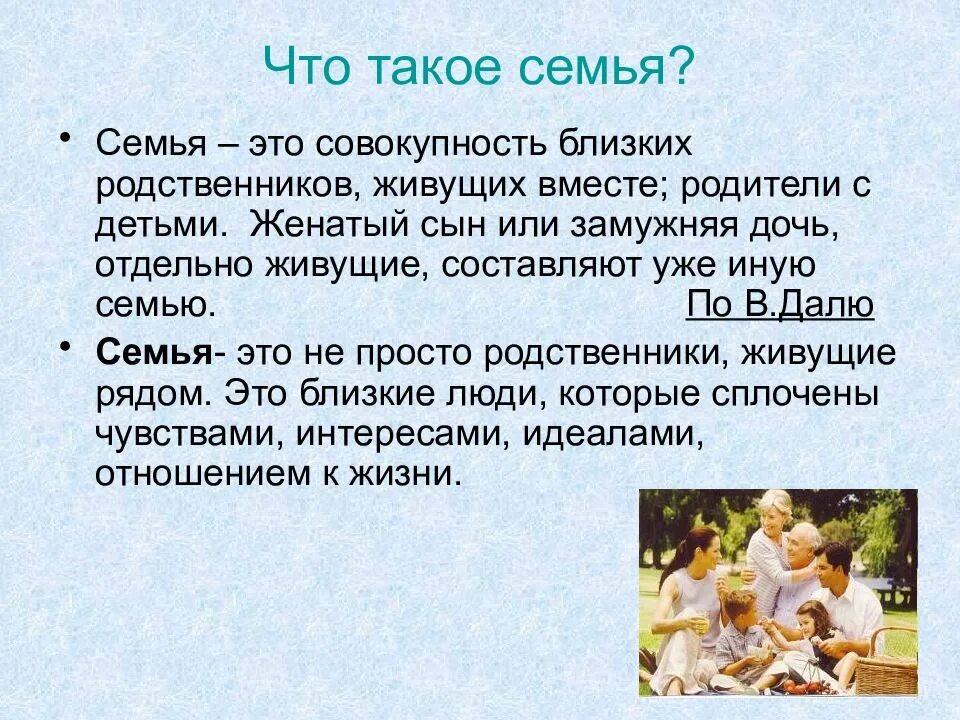 Что такое семья?

• Семья – это совокупность близких родственников, живущих вместе; родители с детьми. Женатый сын или замужняя дочь, отдельно живущие, составляют уже иную семью. По В.Далю

• Семья- это не просто родственники, живущие рядом. Это близкие люди, которые сплочены чувствами, интересами, идеалами, отношением к жизни.